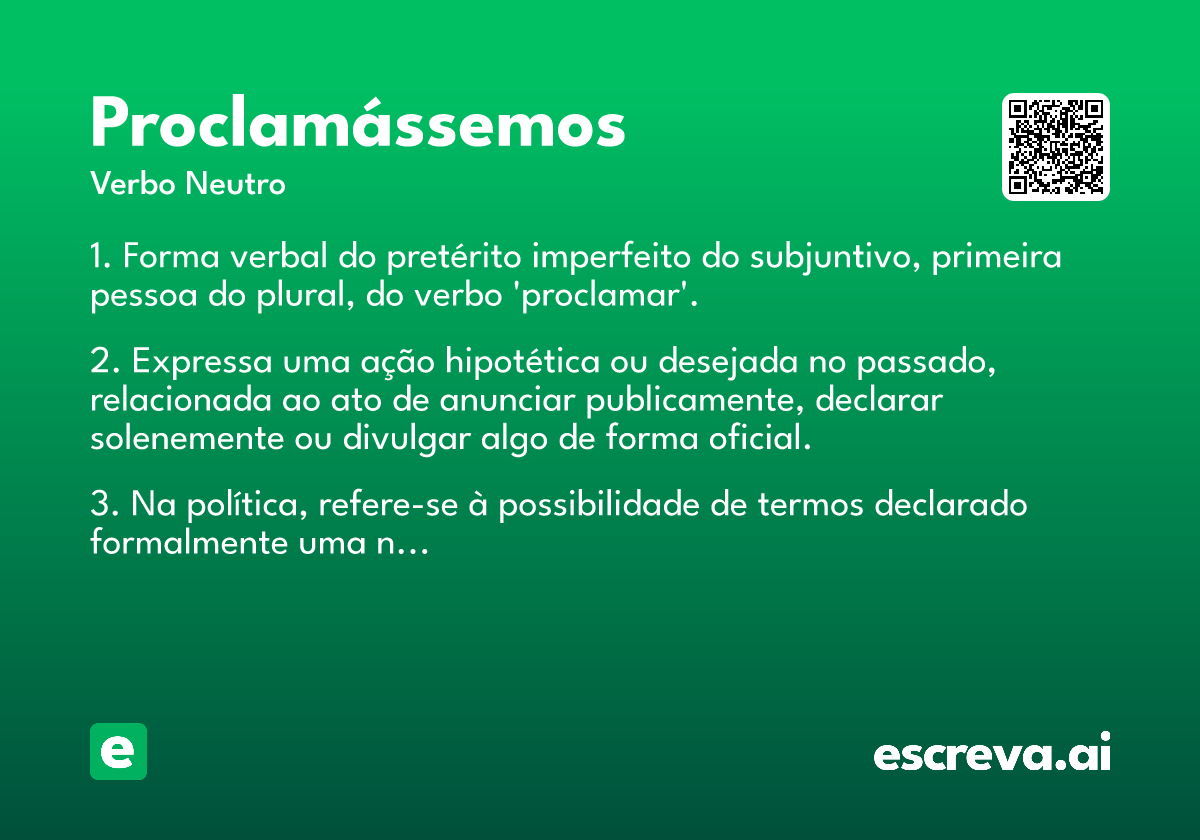 Proclamássemos
Verbo Neutro

1. Forma verbal do pretérito imperfeito do subjuntivo, primeira pessoa do plural, do verbo 'proclamar'.

2. Expressa uma ação hipotética ou desejada no passado, relacionada ao ato de anunciar publicamente, declarar solenemente ou divulgar algo de forma oficial.

3. Na política, refere-se à possibilidade de termos declarado formalmente uma n...

e

escreva.ai